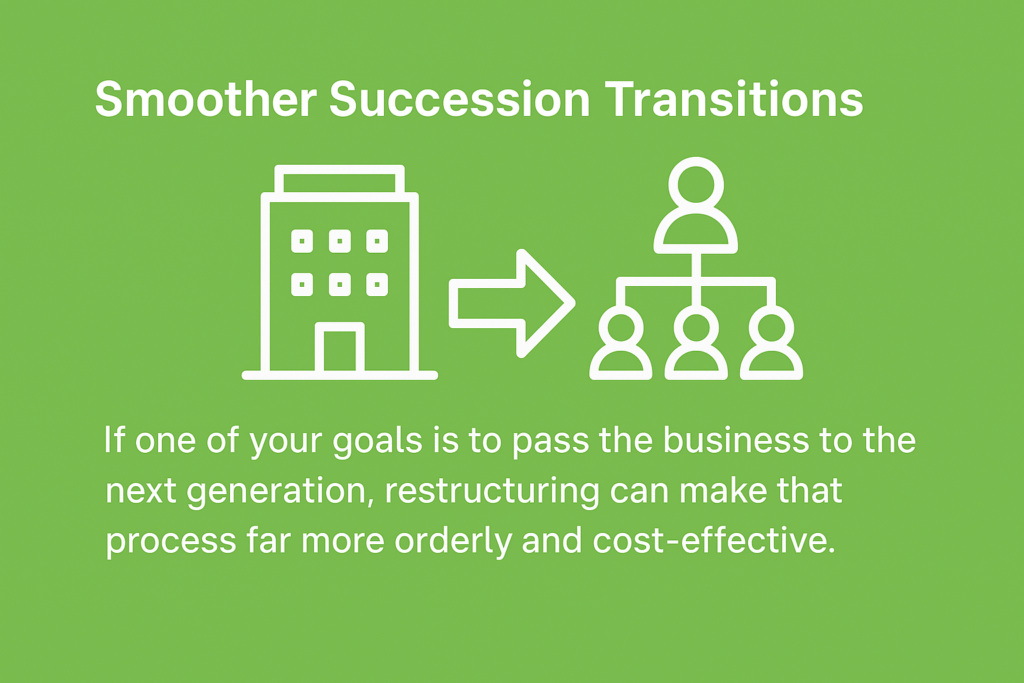 Smoother Succession Transitions

If one of your goals is to pass the business to the next generation, restructuring can make that process far more orderly and cost-effective.